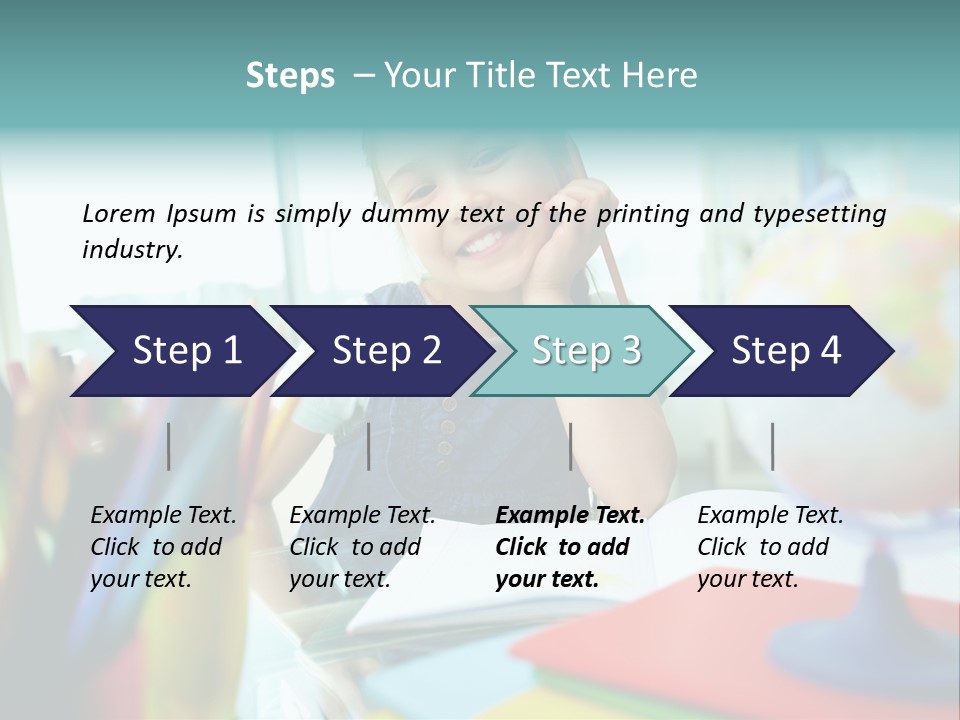 Steps – Your Title Text Here

Lorem Ipsum is simply dummy text of the printing and typesetting industry.

Step 1

Step 2

Step 3

Step 4

Example Text. Click to add your text.

Example Text. Click to add your text.

Example Text. Click to add your text.

Example Text. Click to add your text.